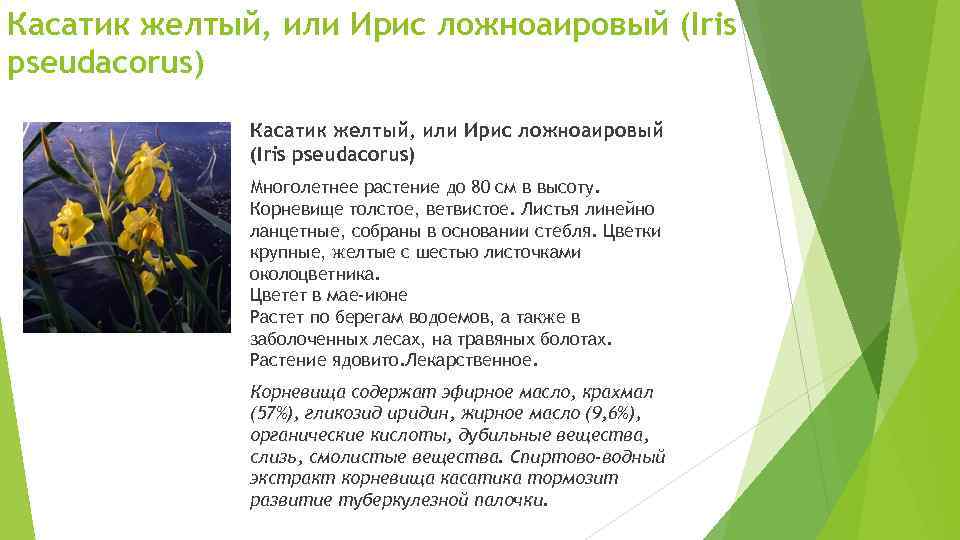 Касатик желтый, или Ирис ложноаировый (Iris pseudacorus)

Касатик желтый, или Ирис ложноаировый (Iris pseudacorus)

Многолетнее растение до 80 см в высоту. Корневище толстое, ветвистое. Листья линейно ланцетные, собраны в основании стебля. Цветки крупные, желтые с шестью листочками околоцветника.
Цветет в мае-июне
Растет по берегам водоемов, а также в заболоченных лесах, на травяных болотах.
Растение ядовито.Лекарственное.

Корневища содержат эфирное масло, крахмал (57%), гликозид иридин, жирное масло (9,6%), органические кислоты, дубильные вещества, слизь, смолистые вещества. Спиртово-водный экстракт корневища касатика тормозит развитие туберкулезной палочки.